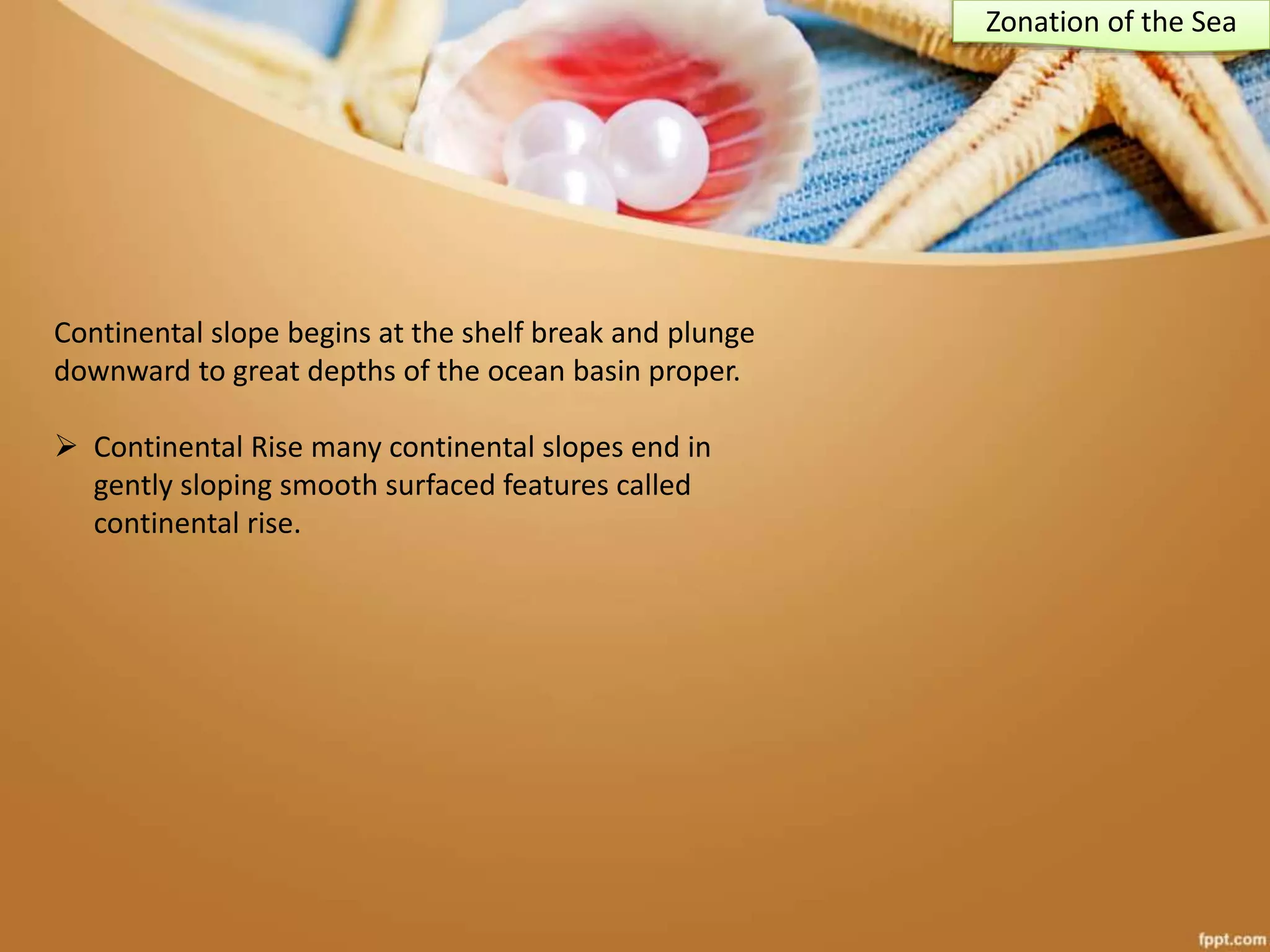 Zonation of the Sea

Continental slope begins at the shelf break and plunge downward to great depths of the ocean basin proper.

➢ Continental Rise many continental slopes end in gently sloping smooth surfaced features called continental rise.

fppt.com